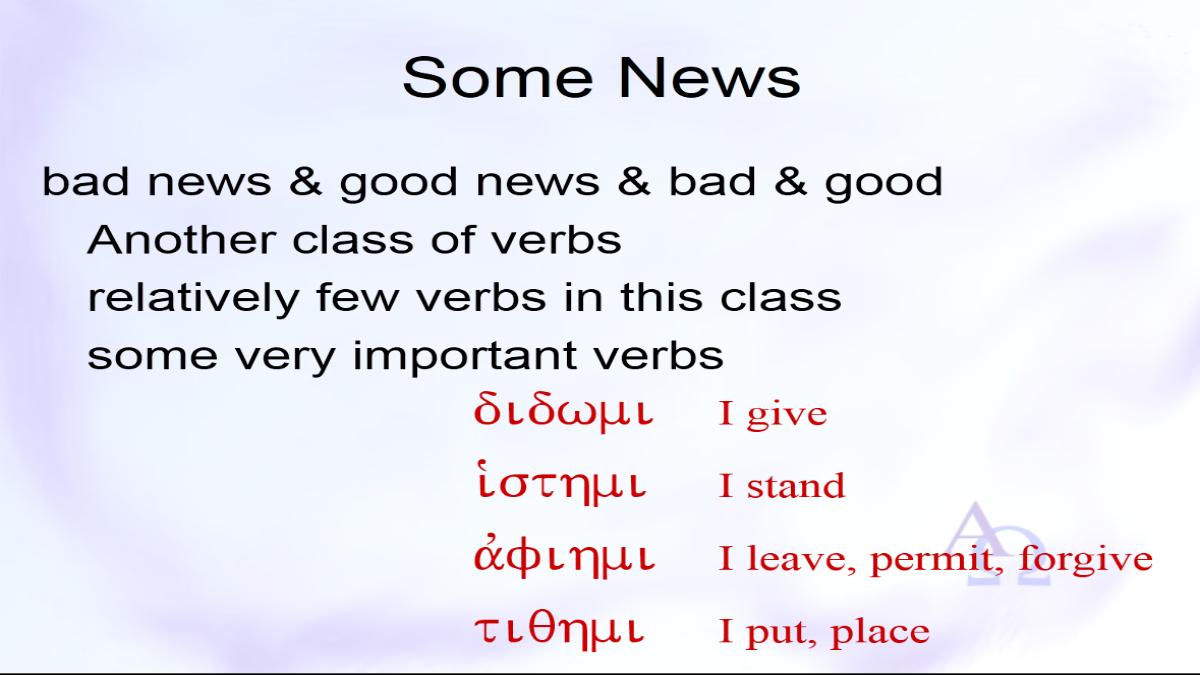 Some News

bad news & good news & bad & good

Another class of verbs

relatively few verbs in this class

some very important verbs

διδωμι I give

ἱστημι I stand

ἀφιημι I leave, permit, forgive

τιθημι I put, place

ΑΩ